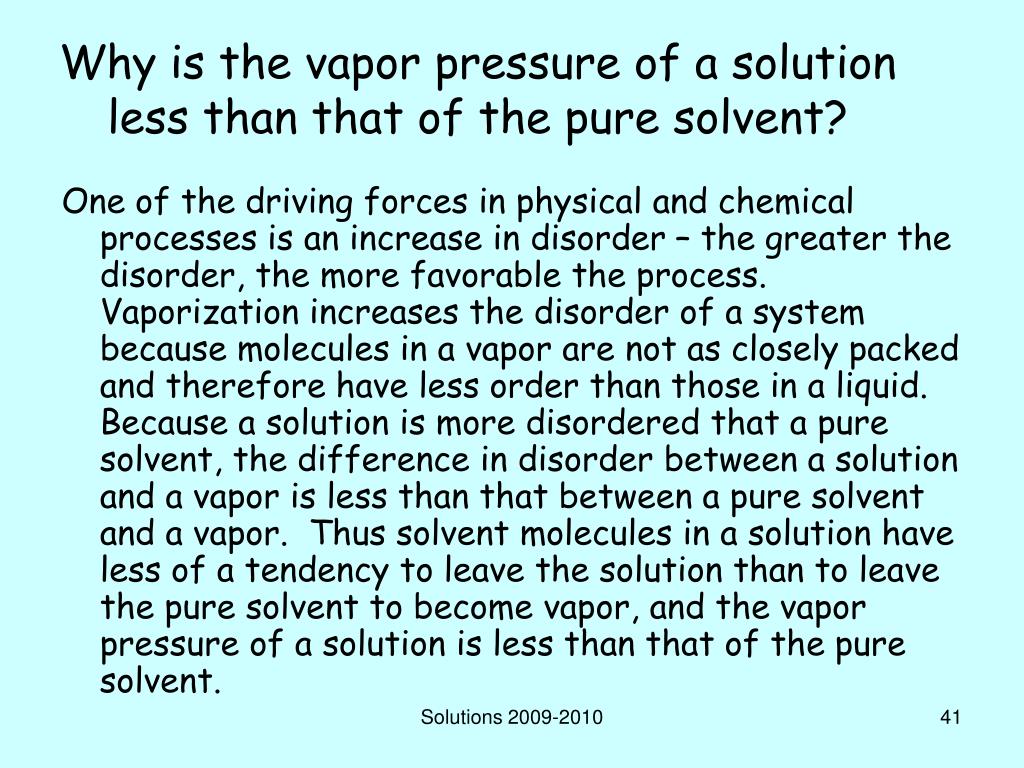 Why is the vapor pressure of a solution less than that of the pure solvent?

One of the driving forces in physical and chemical processes is an increase in disorder – the greater the disorder, the more favorable the process. Vaporization increases the disorder of a system because molecules in a vapor are not as closely packed and therefore have less order than those in a liquid. Because a solution is more disordered that a pure solvent, the difference in disorder between a solution and a vapor is less than that between a pure solvent and a vapor. Thus solvent molecules in a solution have less of a tendency to leave the solution than to leave the pure solvent to become vapor, and the vapor pressure of a solution is less than that of the pure solvent.

Solutions 2009-2010

41